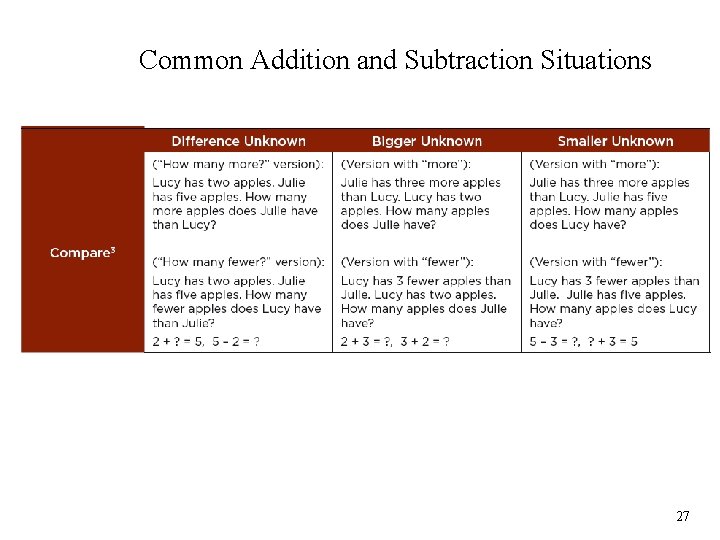 Common Addition and Subtraction Situations

| | Difference Unknown | Bigger Unknown | Smaller Unknown |
|---|---|---|---|
| Compare$^3$ | ("How many more?" version): Lucy has two apples. Julie has five apples. How many more apples does Julie have than Lucy? ("How many fewer?" version): Lucy has two apples. Julie has five apples. How many fewer apples does Lucy have than Julie? $2 + ? = 5$, $5 - 2 = ?$ | (Version with "more"): Julie has three more apples than Lucy. Lucy has two apples. How many apples does Julie have? (Version with "fewer"): Lucy has 3 fewer apples than Julie. Lucy has two apples. How many apples does Julie have? $2 + 3 = ?$, $3 + 2 = ?$ | (Version with "more"): Julie has three more apples than Lucy. Julie has five apples. How many apples does Lucy have? (Version with "fewer"): Lucy has 3 fewer apples than Julie. Julie has five apples. How many apples does Lucy have? $5 - 3 = ?$, $? + 3 = 5$ |

27